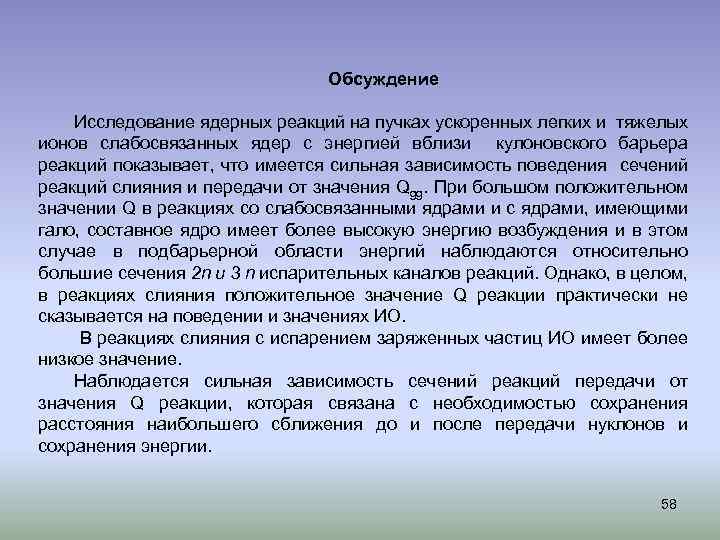 Обсуждение

Исследование ядерных реакций на пучках ускоренных легких и тяжелых ионов слабосвязанных ядер с энергией вблизи кулоновского барьера реакций показывает, что имеется сильная зависимость поведения сечений реакций слияния и передачи от значения $Q_{gg}$. При большом положительном значении Q в реакциях со слабосвязанными ядрами и с ядрами, имеющими гало, составное ядро имеет более высокую энергию возбуждения и в этом случае в подбарьерной области энергий наблюдаются относительно большие сечения 2n и 3 n испарительных каналов реакций. Однако, в целом, в реакциях слияния положительное значение Q реакции практически не сказывается на поведении и значениях ИО.

В реакциях слияния с испарением заряженных частиц ИО имеет более низкое значение.

Наблюдается сильная зависимость сечений реакций передачи от значения Q реакции, которая связана с необходимостью сохранения расстояния наибольшего сближения до и после передачи нуклонов и сохранения энергии.

58